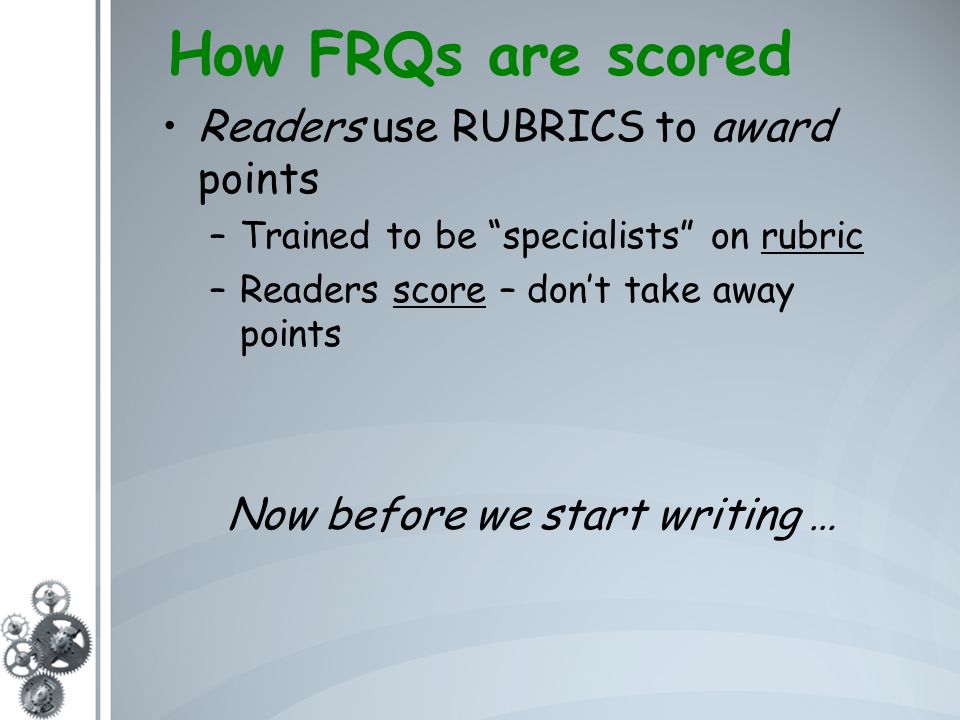 How FRQs are scored

• Readers use RUBRICS to award points

– Trained to be “specialists” on rubric

– Readers score – don’t take away points

Now before we start writing …